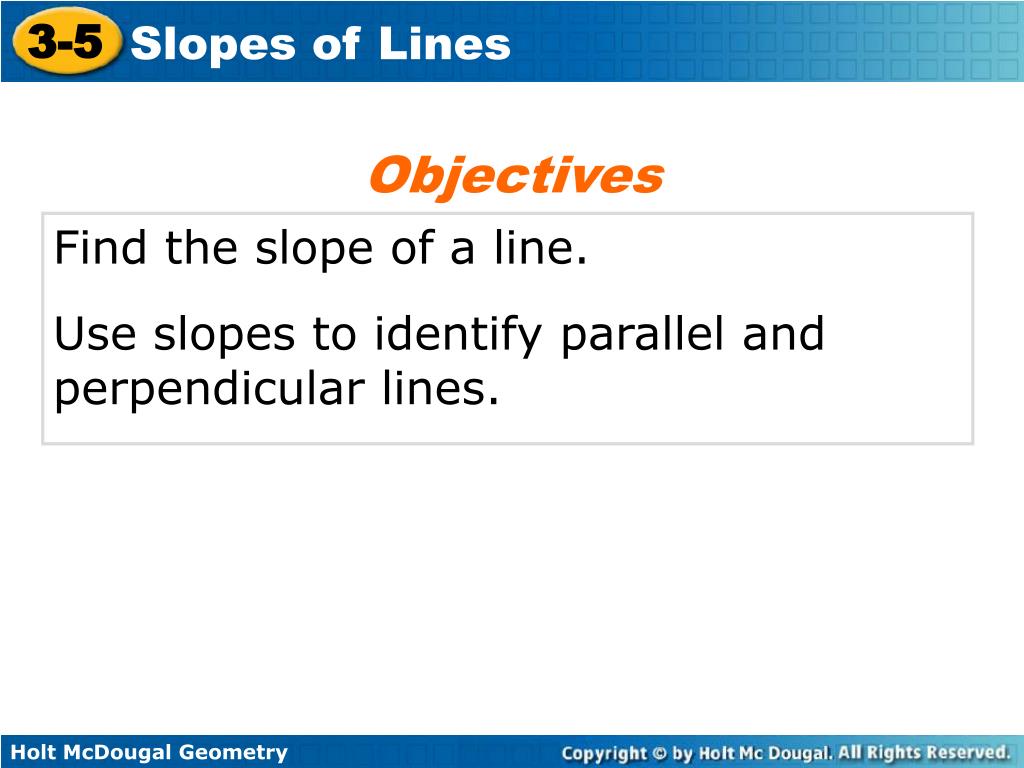 3-5 Slopes of Lines

Objectives

Find the slope of a line.

Use slopes to identify parallel and perpendicular lines.

Holt McDougal Geometry

Copyright © by Holt Mc Dougal. All Rights Reserved.